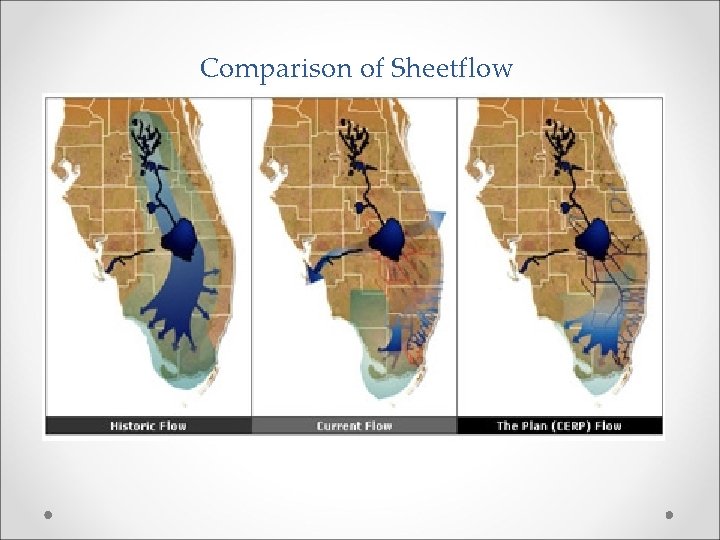 Comparison of Sheetflow

Historic Flow

Current Flow

The Plan (CERP) Flow